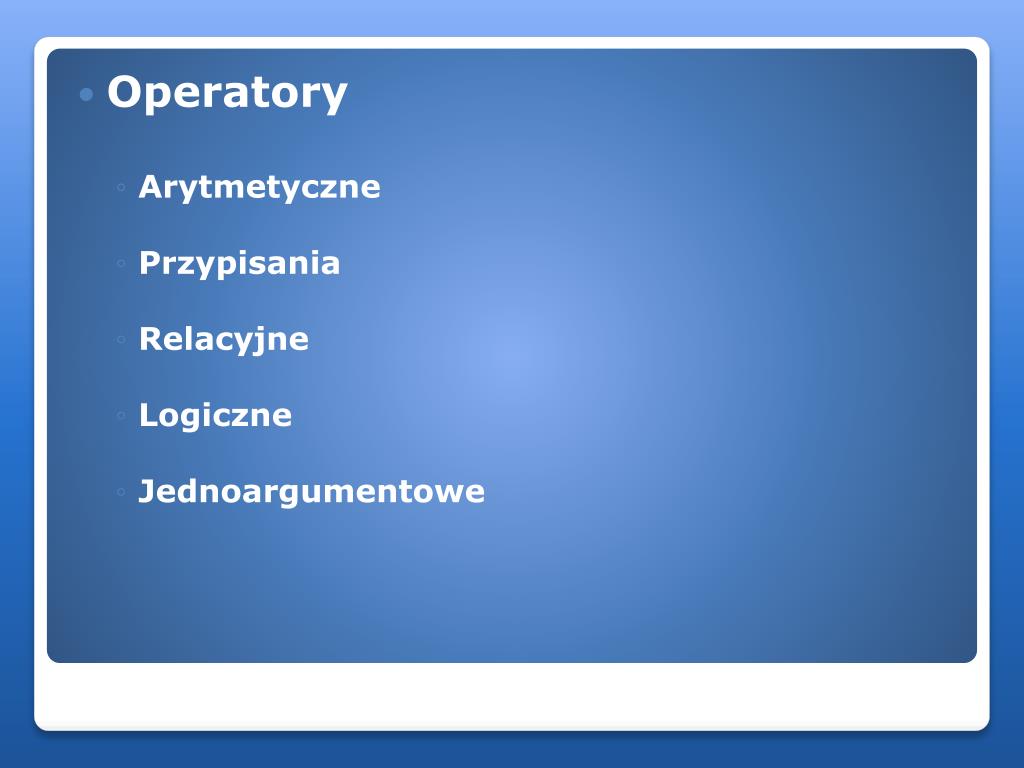 • Operatory

◦ Arytmetyczne

◦ Przypisania

◦ Relacyjne

◦ Logiczne

◦ Jednoargumentowe